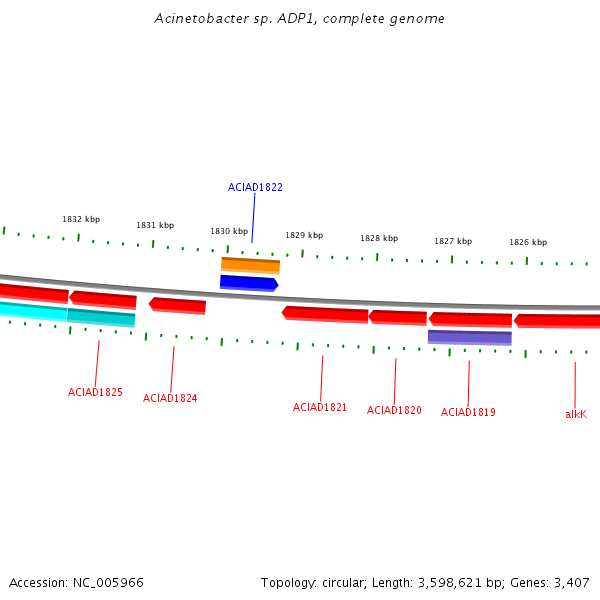 Acinetobacter sp. ADP1, complete genome

ACIAD1822

1832 kbp
1831 kbp
1830 kbp
1829 kbp
1828 kbp
1827 kbp
1826 kbp

ACIAD1825
ACIAD1824
ACIAD1821
ACIAD1820
ACIAD1819
alkK

Accession: NC_005966
Topology: circular; Length: 3,598,621 bp; Genes: 3,407